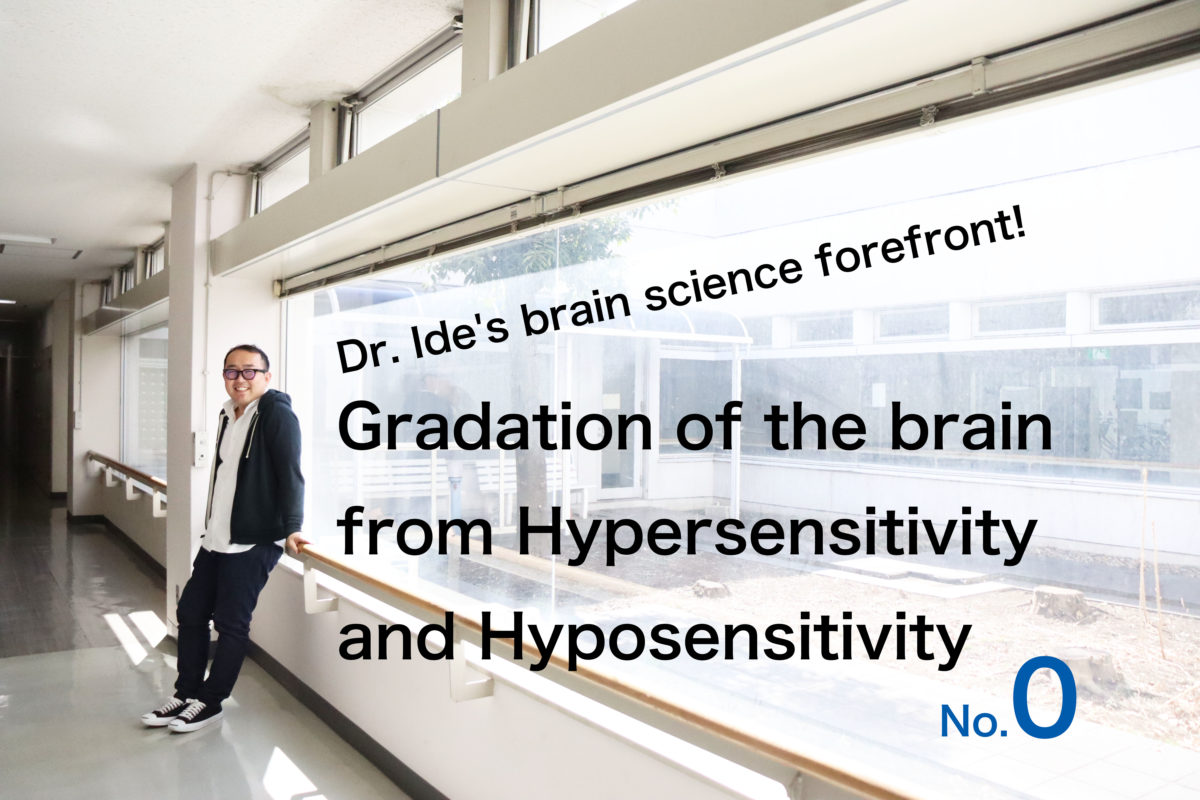 Dr. Ide's brain science forefront!

Gradation of the brain from Hypersensitivity and Hyposensitivity

No.0